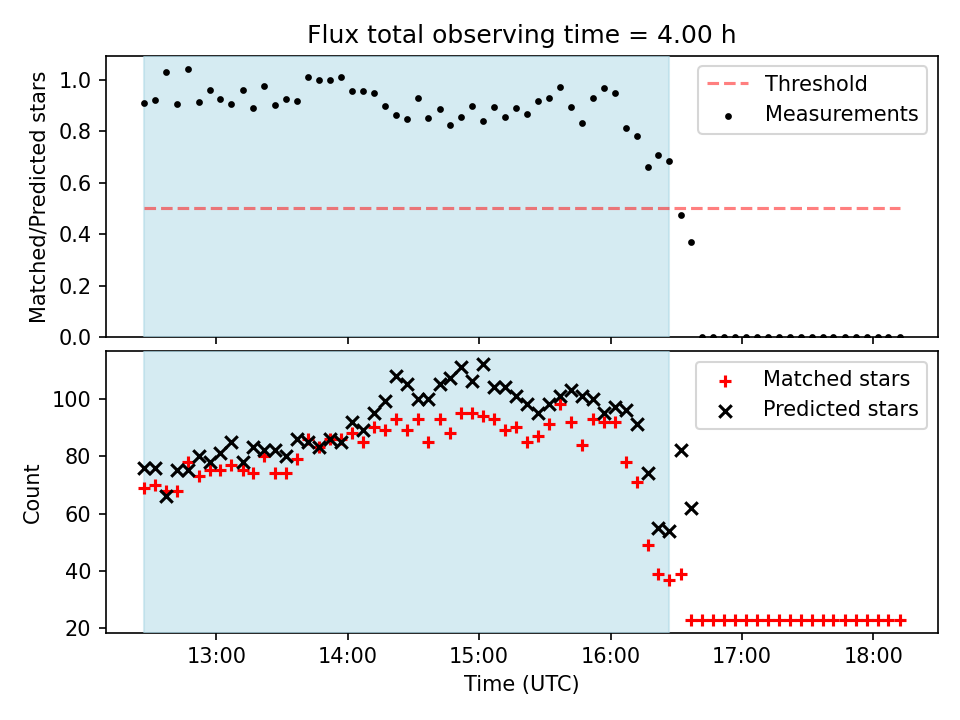 Flux total observing time = 4.00 h

Matched/Predicted stars

1.0
0.8
0.6
0.4
0.2
0.0

Threshold
Measurements

Count

100
80
60
40
20

Matched stars
Predicted stars

13:00
14:00
15:00
16:00
17:00
18:00

Time (UTC)